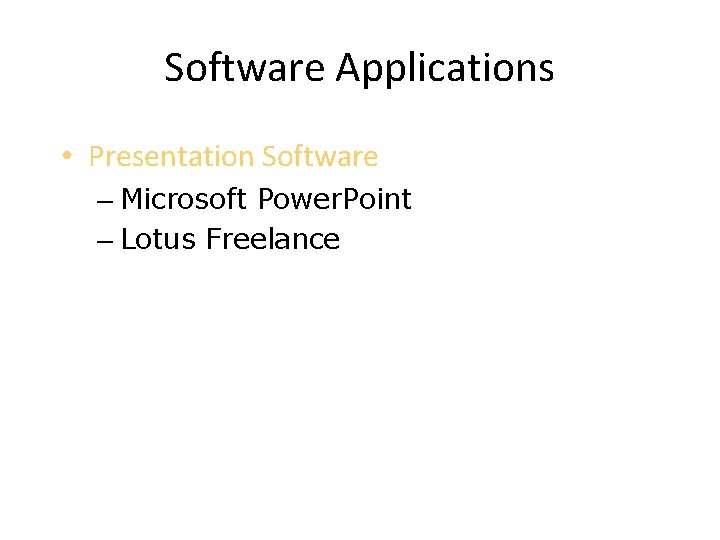 Software Applications

• Presentation Software
– Microsoft PowerPoint
– Lotus Freelance